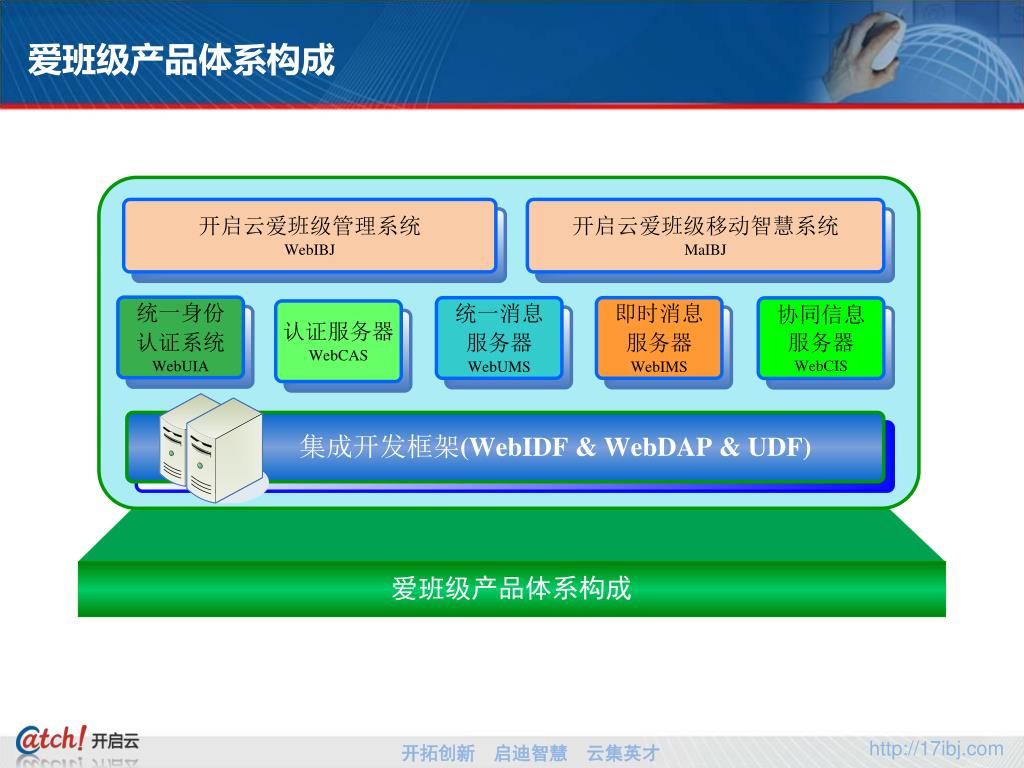 爱班级产品体系构成

开启云爱班级管理系统
WebIBJ

开启云爱班级移动智慧系统
MaIBJ

统一身份认证系统
WebUIA

认证服务器
WebCAS

统一消息服务器
WebUMS

即时消息服务器
WebIMS

协同信息服务器
WebCIS

集成开发框架(WebIDF & WebDAP & UDF)

爱班级产品体系构成

@tch! 开启云

开拓创新 启迪智慧 云集英才

http://17ibj.com